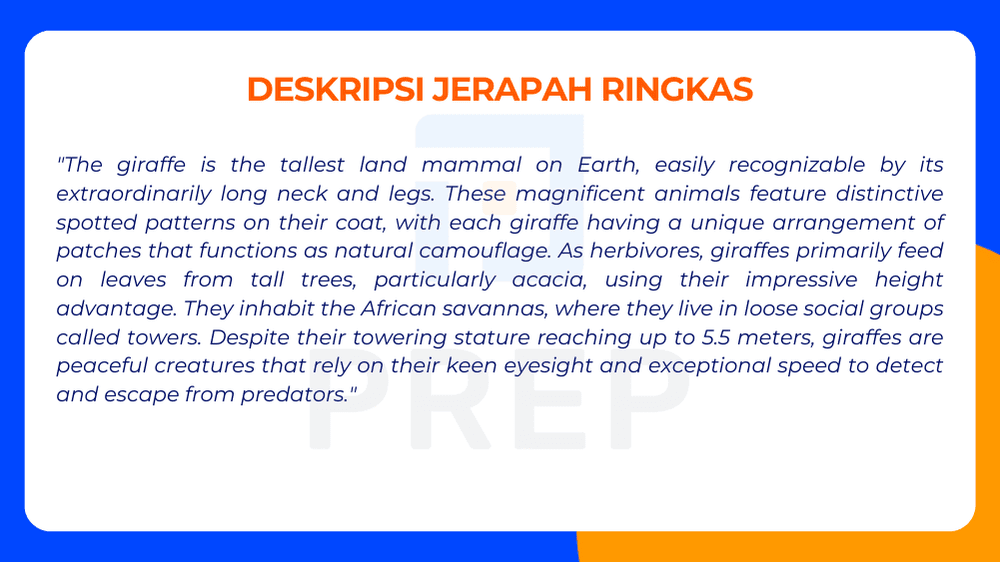 DESKRIPSI JERAPAH RINGKAS

"The giraffe is the tallest land mammal on Earth, easily recognizable by its extraordinarily long neck and legs. These magnificent animals feature distinctive spotted patterns on their coat, with each giraffe having a unique arrangement of patches that functions as natural camouflage. As herbivores, giraffes primarily feed on leaves from tall trees, particularly acacia, using their impressive height advantage. They inhabit the African savannas, where they live in loose social groups called towers. Despite their towering stature reaching up to 5.5 meters, giraffes are peaceful creatures that rely on their keen eyesight and exceptional speed to detect and escape from predators."

PREP